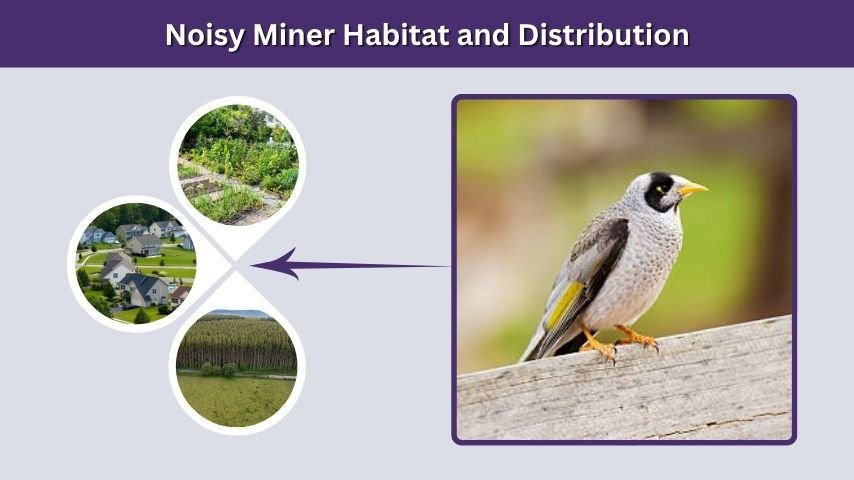 Noisy Miner Habitat and Distribution